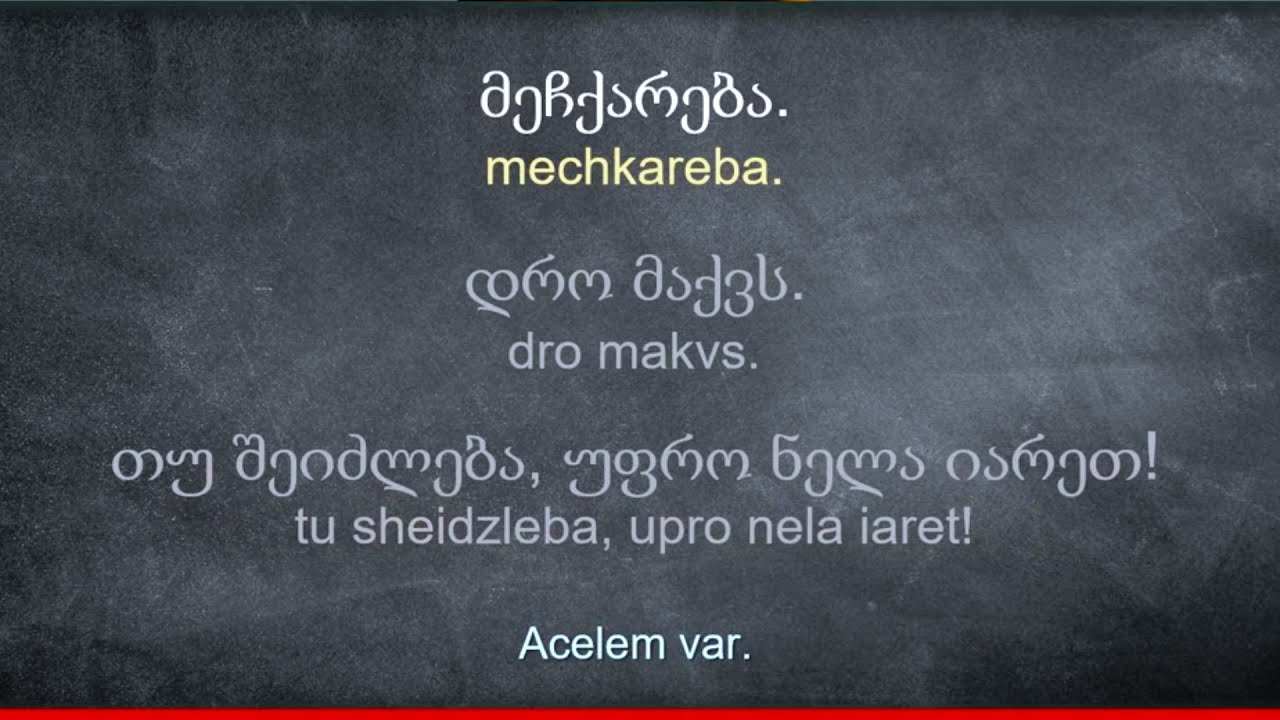 მეჩქარება.
mechkareba.

დრო მაქვს.
dro makvs.

თუ შეიძლება, უფრო ნელა იარეთ!
tu sheidzleba, upro nela iaret!

Acelem var.